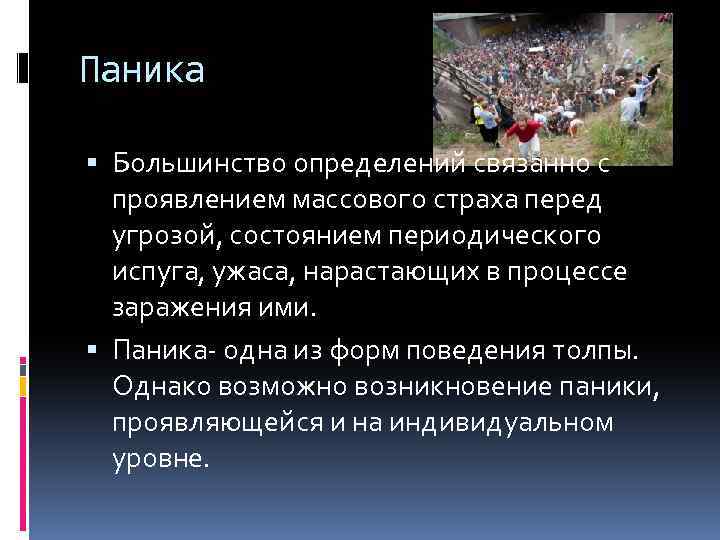 Паника

▪ Большинство определений связанно с проявлением массового страха перед угрозой, состоянием периодического испуга, ужаса, нарастающих в процессе заражения ими.

▪ Паника- одна из форм поведения толпы. Однако возможно возникновение паники, проявляющейся и на индивидуальном уровне.